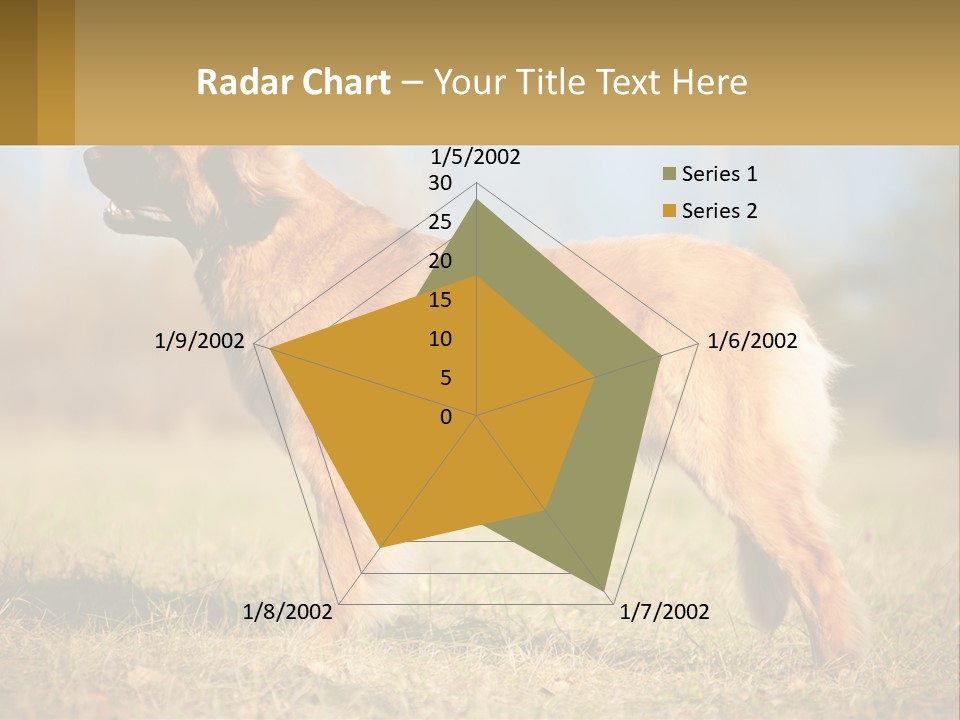 Radar Chart – Your Title Text Here

1/5/2002
30
25
20
15
10
5
0
1/6/2002
1/7/2002
1/8/2002
1/9/2002

Series 1
Series 2